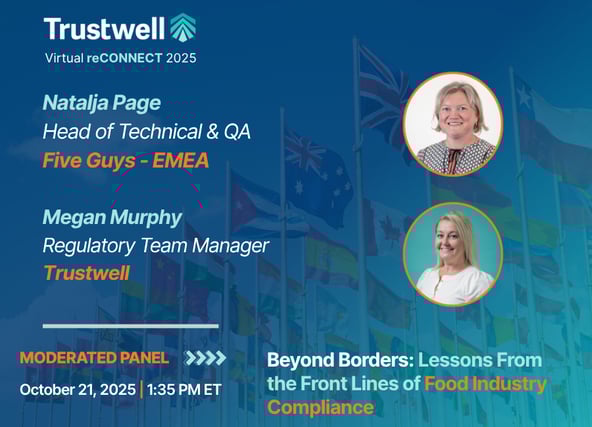 Trustwell
Virtual reCONNECT 2025

Natalja Page
Head of Technical & QA
Five Guys - EMEA

Megan Murphy
Regulatory Team Manager
Trustwell

MODERATED PANEL
October 21, 2025 | 1:35 PM ET

Beyond Borders: Lessons From the Front Lines of Food Industry Compliance